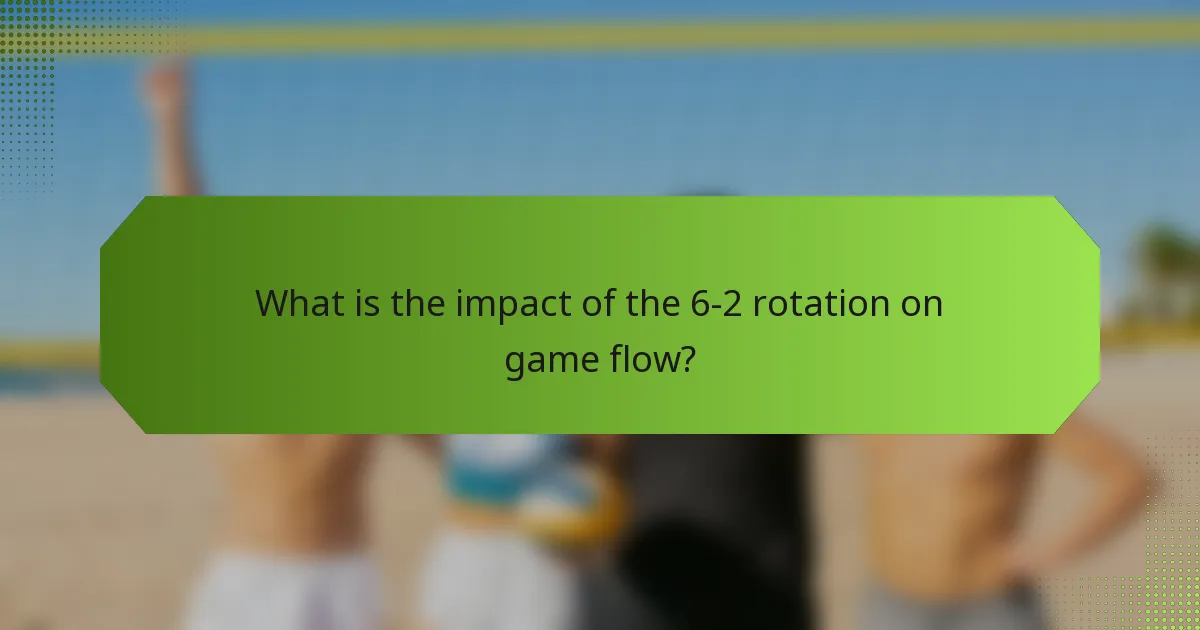 What is the impact of the 6-2 rotation on game flow?